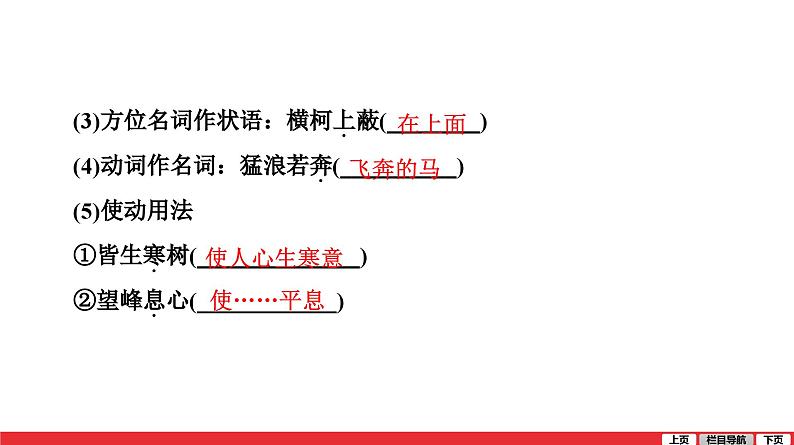 (3)方位名词作状语：横柯上蔽(在上面)

(4)动词作名词：猛浪若奔(飞奔的马)

(5)使动用法

①皆生寒树(使人心生寒意)

②望峰息心(使……平息)

上页　栏目导航　下页